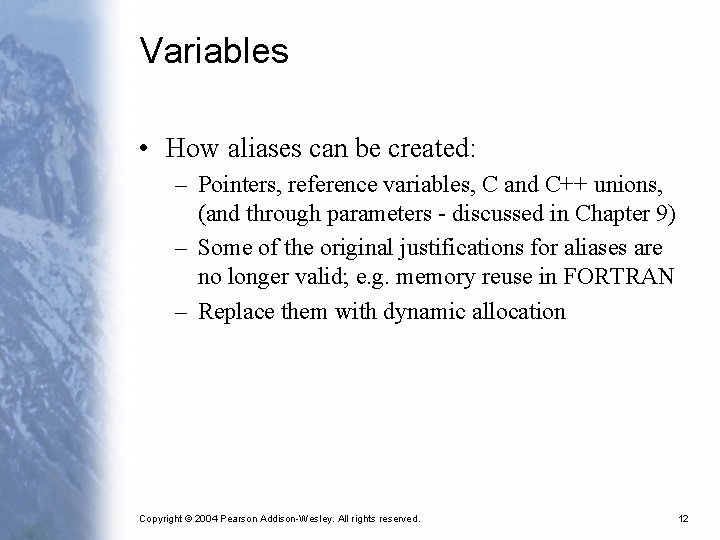 Variables

• How aliases can be created:
– Pointers, reference variables, C and C++ unions, (and through parameters - discussed in Chapter 9)
– Some of the original justifications for aliases are no longer valid; e.g. memory reuse in FORTRAN
– Replace them with dynamic allocation

Copyright © 2004 Pearson Addison-Wesley. All rights reserved.

12